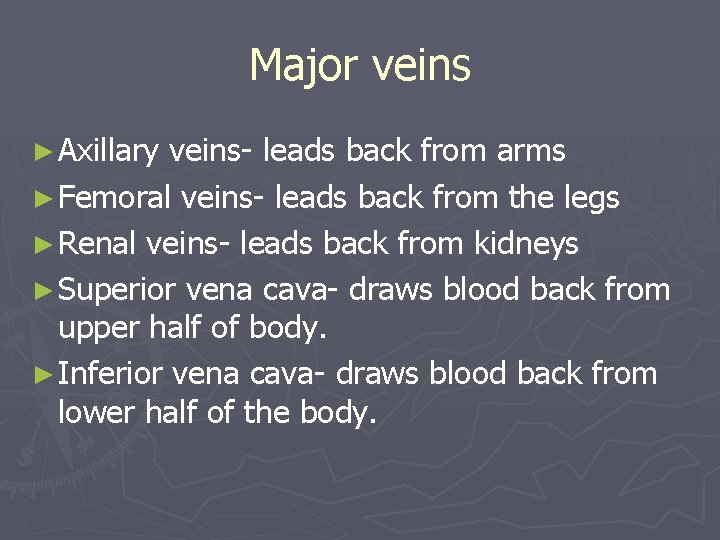 Major veins

► Axillary veins- leads back from arms
► Femoral veins- leads back from the legs
► Renal veins- leads back from kidneys
► Superior vena cava- draws blood back from upper half of body.
► Inferior vena cava- draws blood back from lower half of the body.